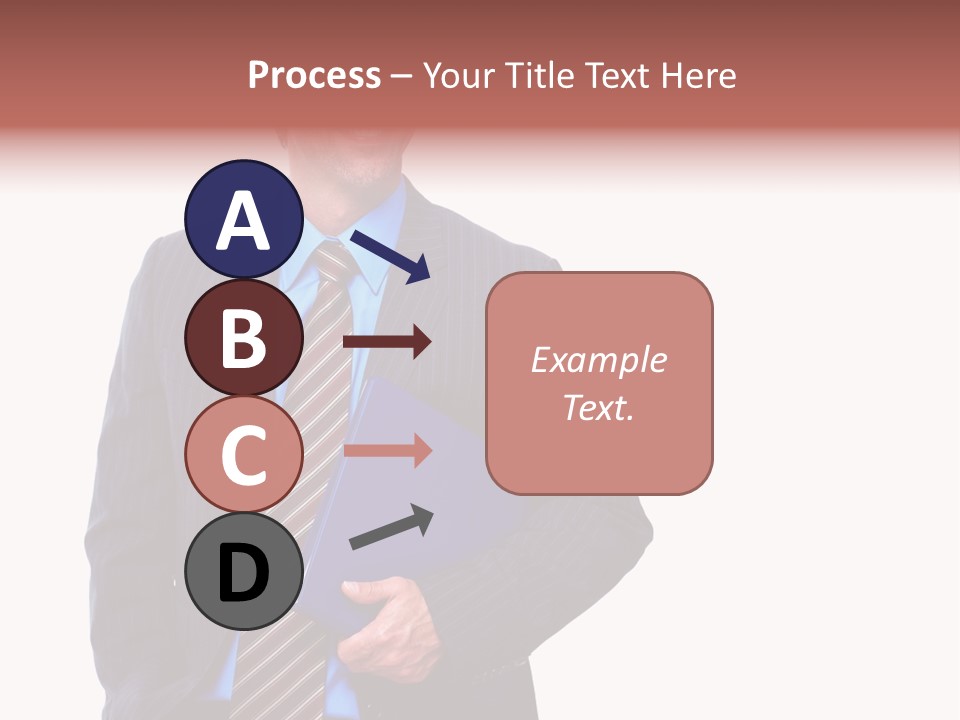 Process – Your Title Text Here

A

B

C

D

Example Text.